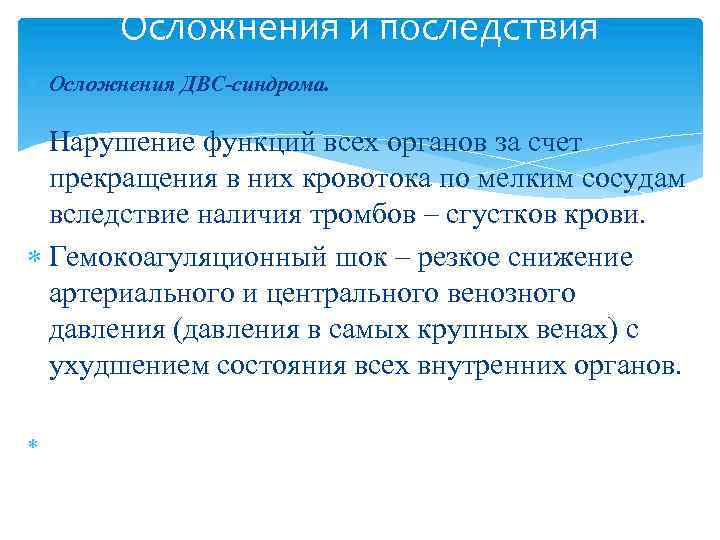 Осложнения и последствия

Осложнения ДВС-синдрома.

Нарушение функций всех органов за счет прекращения в них кровотока по мелким сосудам вследствие наличия тромбов – сгустков крови.

Гемокоагуляционный шок – резкое снижение артериального и центрального венозного давления (давления в самых крупных венах) с ухудшением состояния всех внутренних органов.